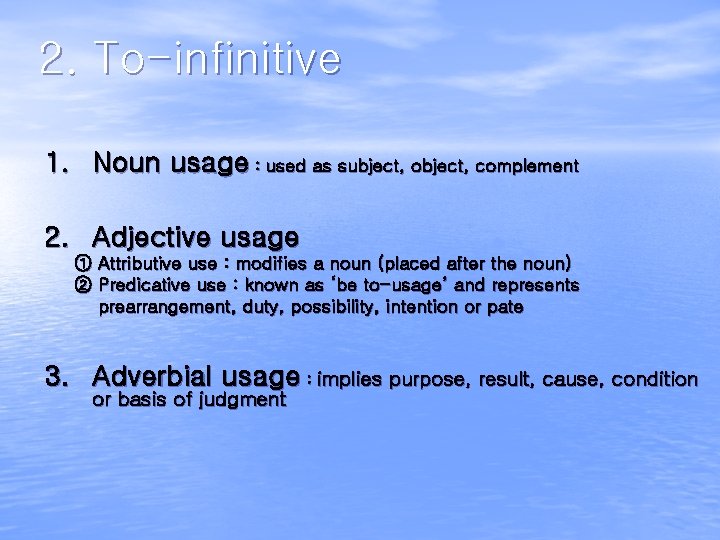 2. To-infinitive

1. Noun usage : used as subject, object, complement

2. Adjective usage
① Attributive use : modifies a noun (placed after the noun)
② Predicative use : known as 'be to-usage' and represents prearrangement, duty, possibility, intention or pate

3. Adverbial usage : implies purpose, result, cause, condition or basis of judgment